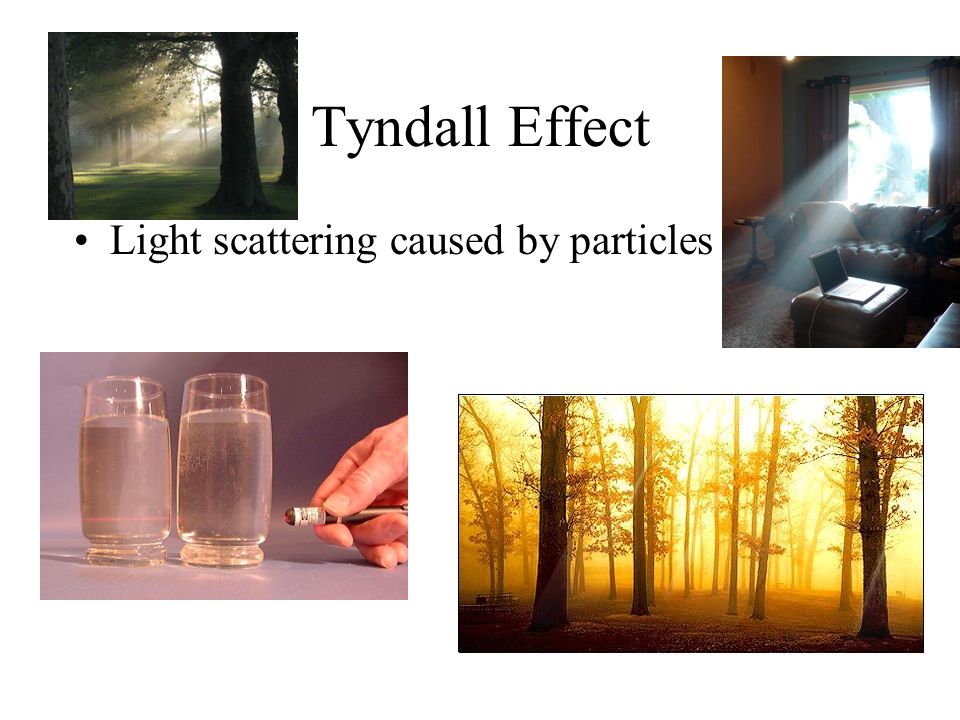 Tyndall Effect

• Light scattering caused by particles